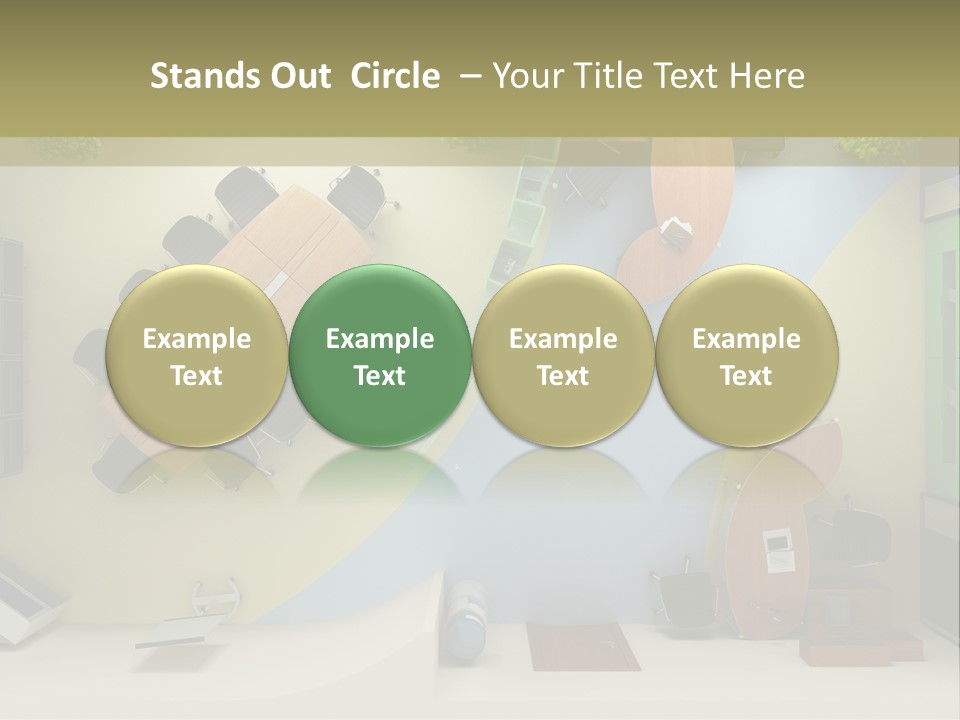 Stands Out Circle – Your Title Text Here

Example Text

Example Text

Example Text

Example Text